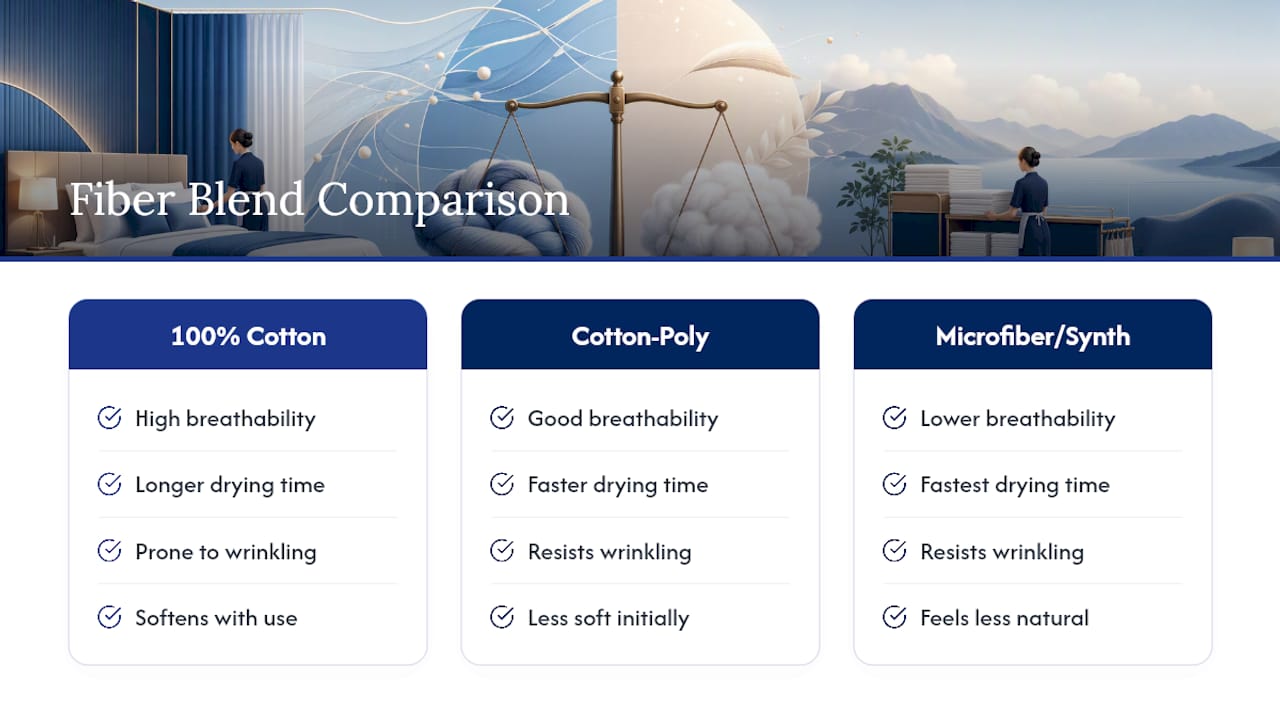 Fiber Blend Comparison

100% Cotton

High breathability

Longer drying time

Prone to wrinkling

Softens with use

Cotton-Poly

Good breathability

Faster drying time

Resists wrinkling

Less soft initially

Microfiber/Synth

Lower breathability

Fastest drying time

Resists wrinkling

Feels less natural